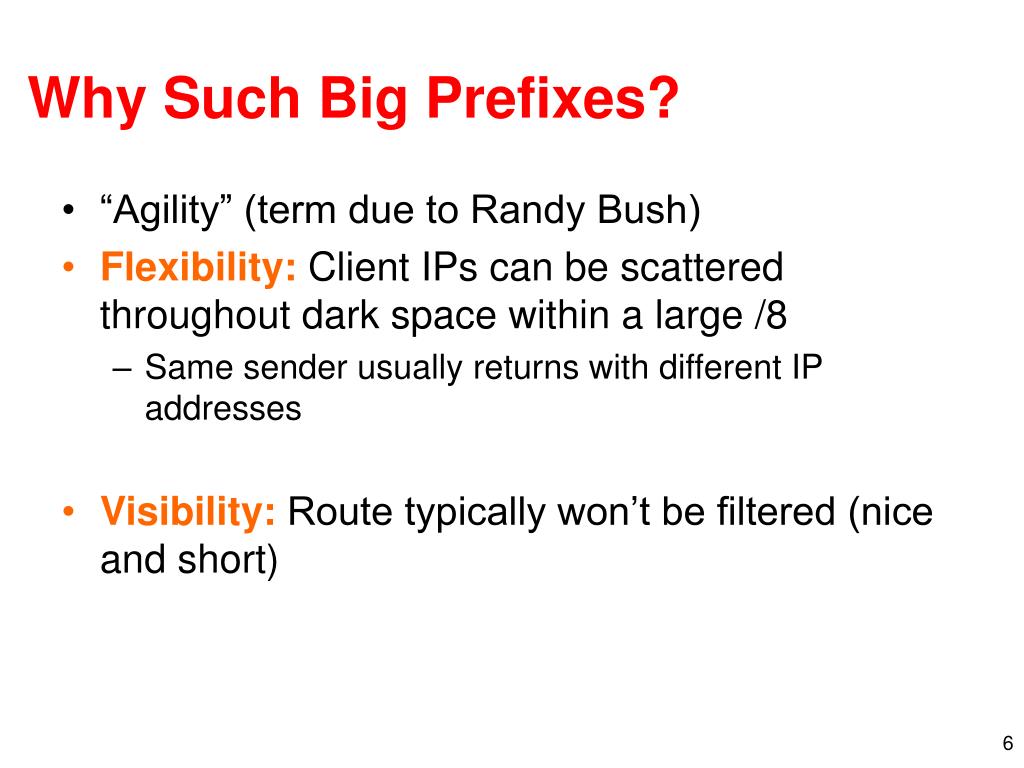 Why Such Big Prefixes?

• “Agility” (term due to Randy Bush)
• Flexibility: Client IPs can be scattered throughout dark space within a large /8
– Same sender usually returns with different IP addresses

• Visibility: Route typically won’t be filtered (nice and short)

6